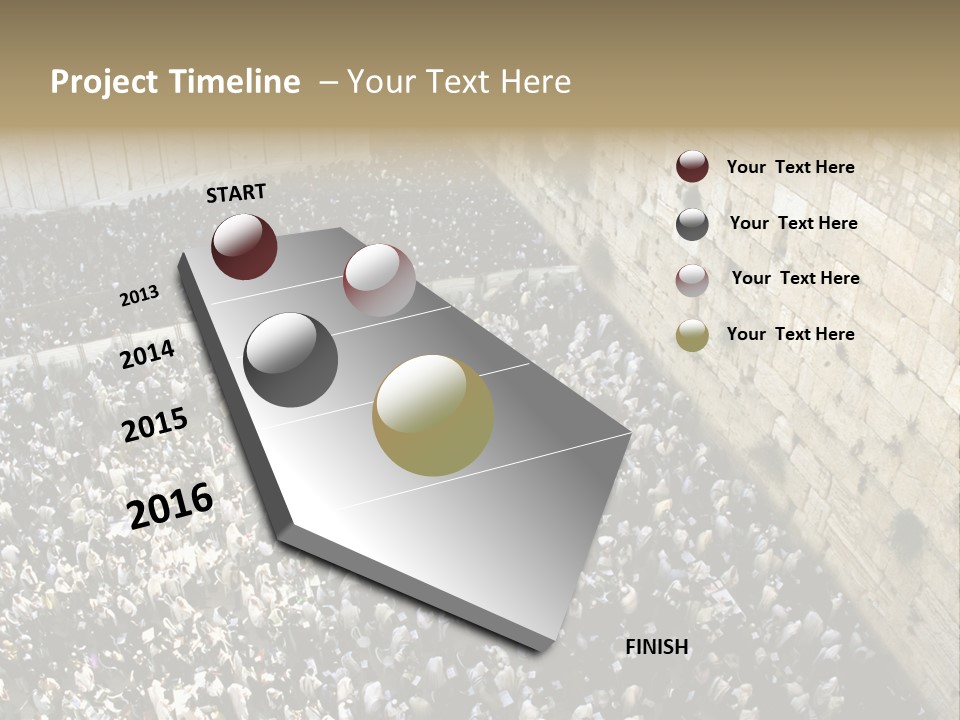 Project Timeline – Your Text Here

START

2013

2014

2015

2016

FINISH

Your Text Here

Your Text Here

Your Text Here

Your Text Here